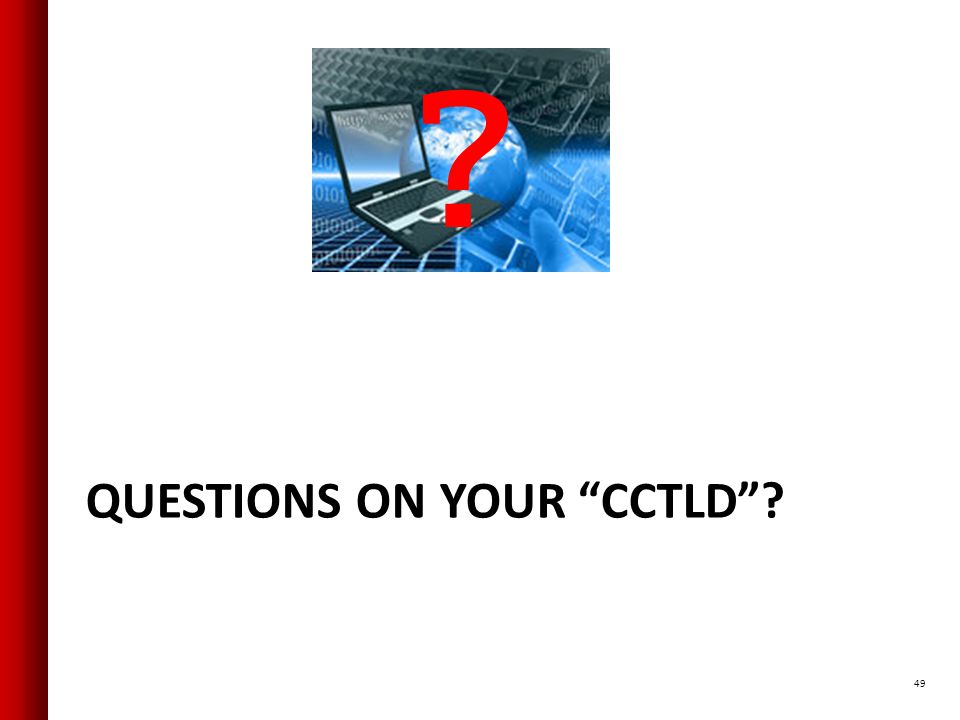 ?

QUESTIONS ON YOUR “CCTLD”?

49